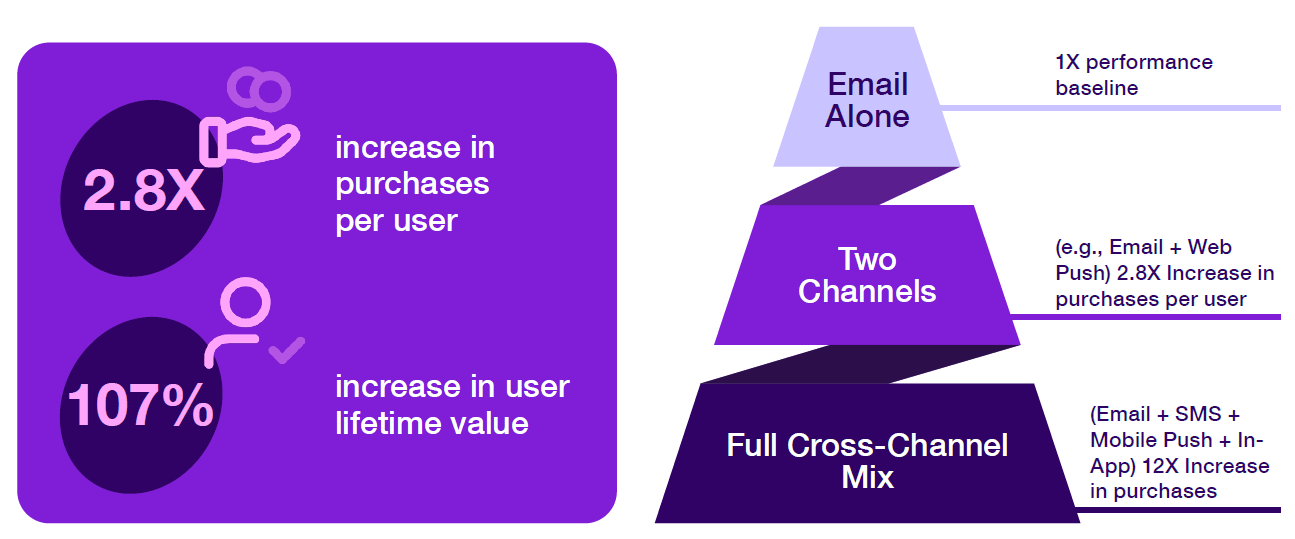 2.8X

increase in purchases per user

107%

increase in user lifetime value

Email Alone

1X performance baseline

Two Channels

(e.g., Email + Web Push) 2.8X Increase in purchases per user

Full Cross-Channel Mix

(Email + SMS + Mobile Push + In-App) 12X Increase in purchases